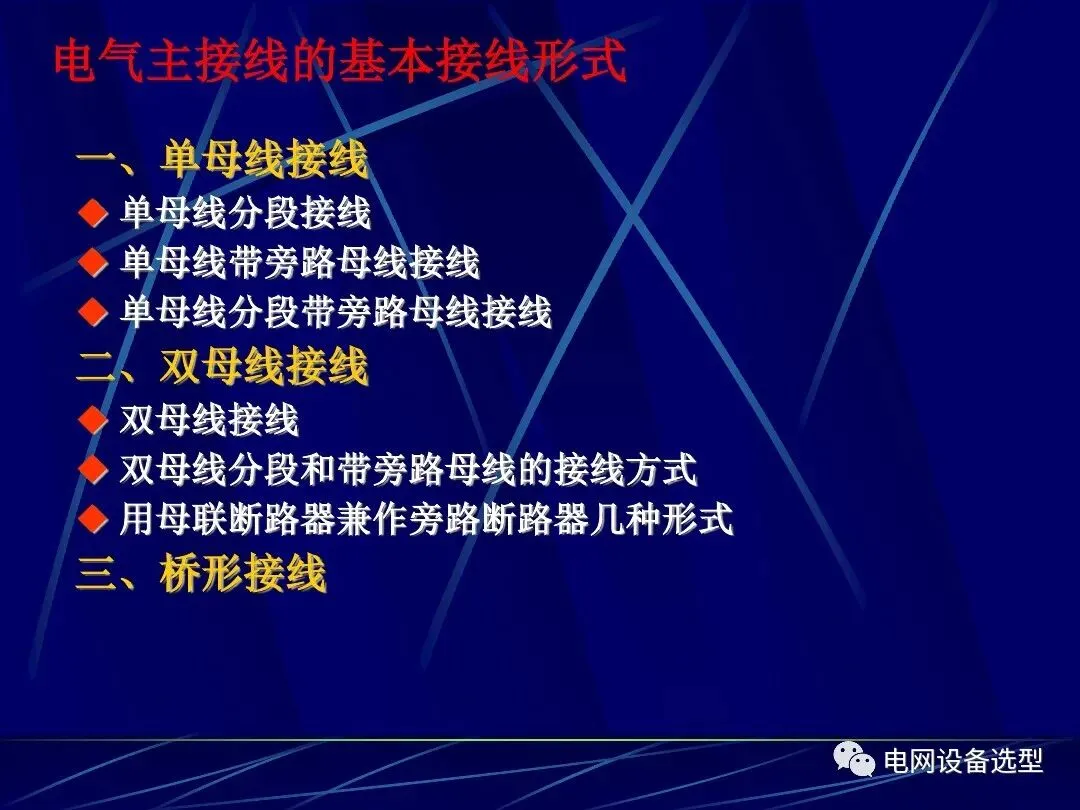 电气主接线的基本接线形式

一、单母线接线

◆ 单母线分段接线

◆ 单母线带旁路母线接线

◆ 单母线分段带旁路母线接线

二、双母线接线

◆ 双母线接线

◆ 双母线分段和带旁路母线的接线方式

◆ 用母联断路器兼作旁路断路器几种形式

三、桥形接线

电网设备选型